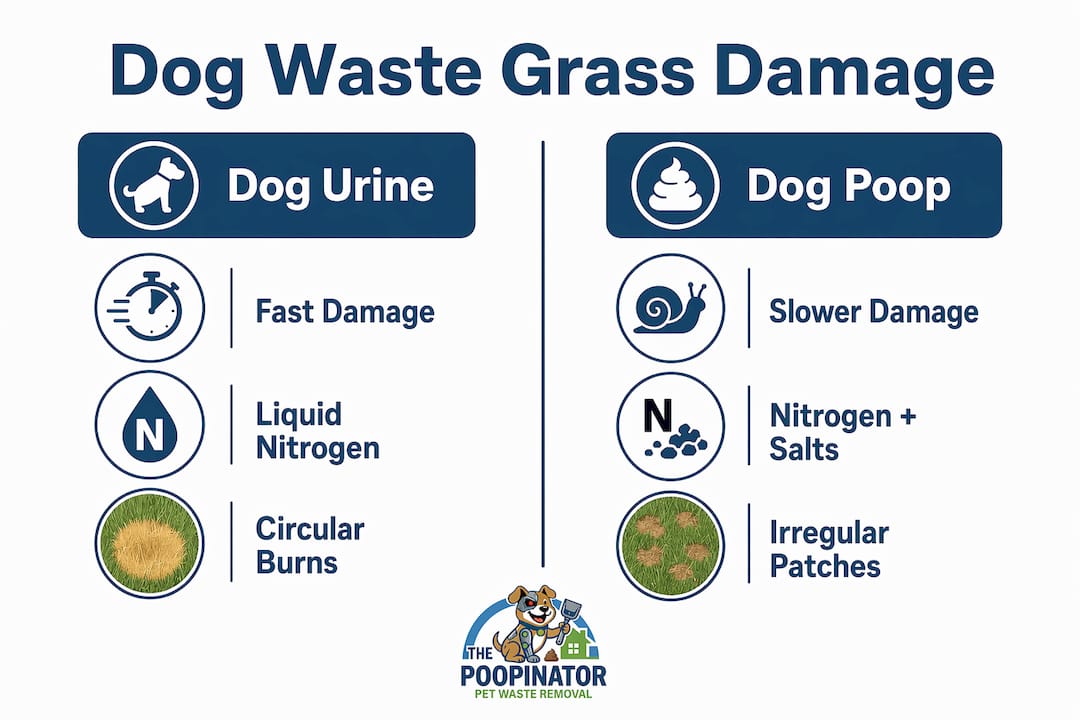 Dog Waste Grass Damage

Dog Urine

Fast Damage

N

Liquid Nitrogen

Circular Burns

Dog Poop

Slower Damage

N

Nitrogen + Salts

Irregular Patches

THE POOPINATOR
PET WASTE REMOVAL